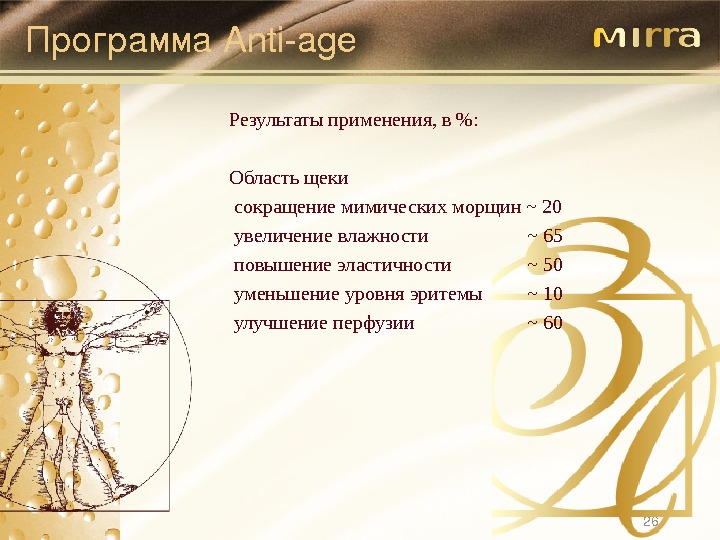 Программа Anti-age

MIRRA

Результаты применения, в %:

Область щеки
сокращение мимических морщин ~ 20
увеличение влажности ~ 65
повышение эластичности ~ 50
уменьшение уровня эритемы ~ 10
улучшение перфузии ~ 60

26